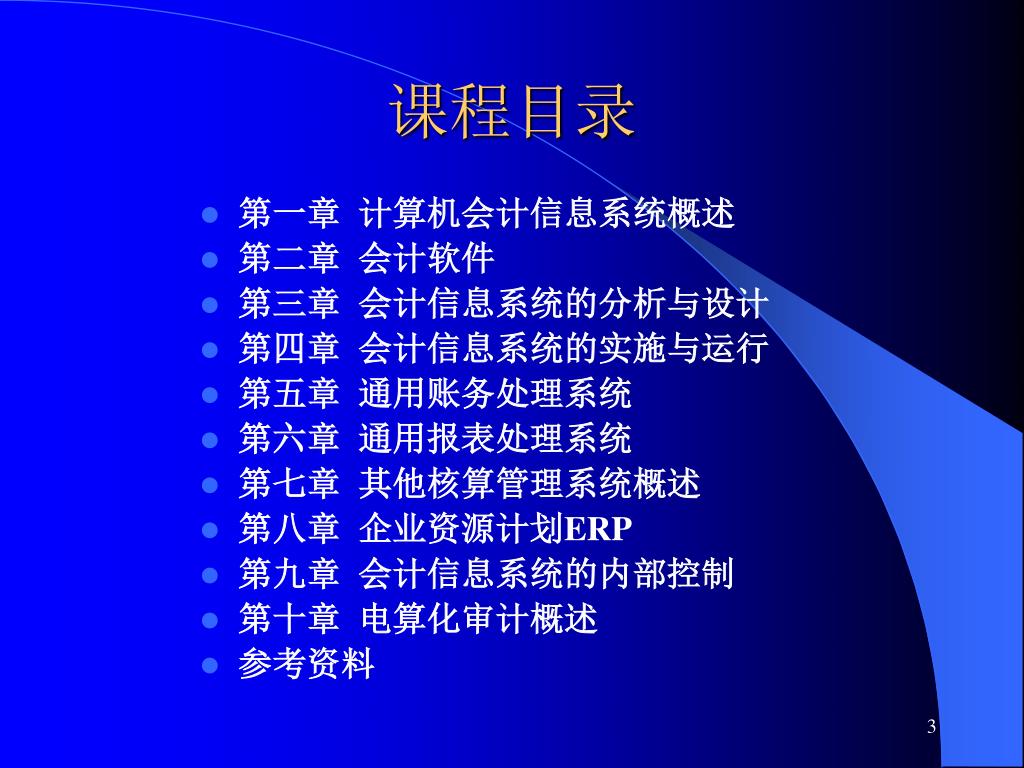 课程目录

- 第一章 计算机会计信息系统概述
- 第二章 会计软件
- 第三章 会计信息系统的分析与设计
- 第四章 会计信息系统的实施与运行
- 第五章 通用账务处理系统
- 第六章 通用报表处理系统
- 第七章 其他核算管理系统概述
- 第八章 企业资源计划ERP
- 第九章 会计信息系统的内部控制
- 第十章 电算化审计概述
- 参考资料

3